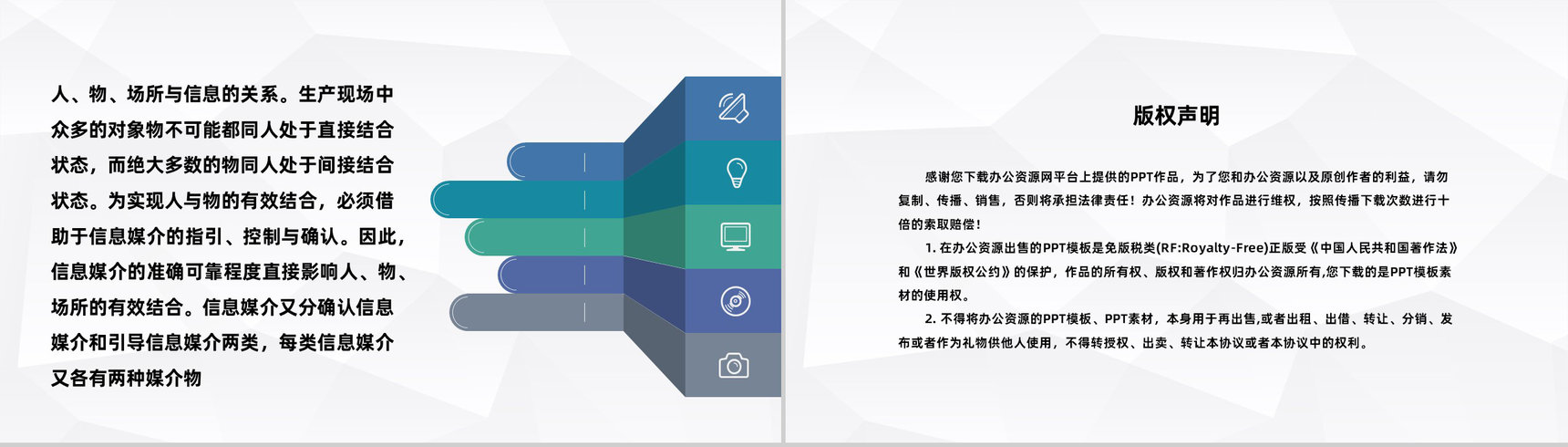 人、物、场所与信息的关系。生产现场中众多的对象物不可能都同人处于直接结合状态，而绝大多数的物同人处于间接结合状态。为实现人与物的有效结合，必须借助于信息媒介的指引、控制与确认。因此，信息媒介的准确可靠程度直接影响人、物、场所的有效结合。信息媒介又分确认信息媒介和引导信息媒介两类，每类信息媒介又各有两种媒介物

版权声明

感谢您下载办公资源网平台上提供的PPT作品，为了您和办公资源以及原创作者的利益，请勿复制、传播、销售，否则将承担法律责任！办公资源将对作品进行维权，按照传播下载次数进行十倍的索取赔偿！

1. 在办公资源出售的PPT模板是免版税类(RF:Royalty-Free)正版受《中国人民共和国著作法》和《世界版权公约》的保护，作品的所有权、版权和著作权归办公资源所有,您下载的是PPT模板素材的使用权。

2. 不得将办公资源的PPT模板、PPT素材，本身用于再出售,或者出租、出借、转让、分销、发布或者作为礼物供他人使用，不得转授权、出卖、转让本协议或者本协议中的权利。